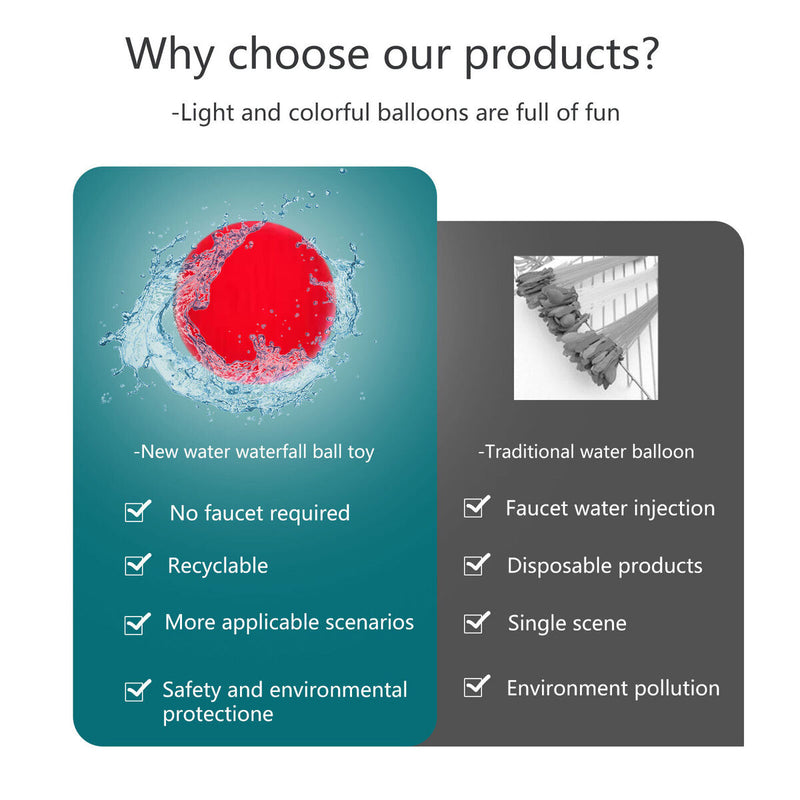 Why choose our products?

-Light and colorful balloons are full of fun

-New water waterfall ball toy

No faucet required

Recyclable

More applicable scenarios

Safety and environmental protectione

-Traditional water balloon

Faucet water injection

Disposable products

Single scene

Environment pollution